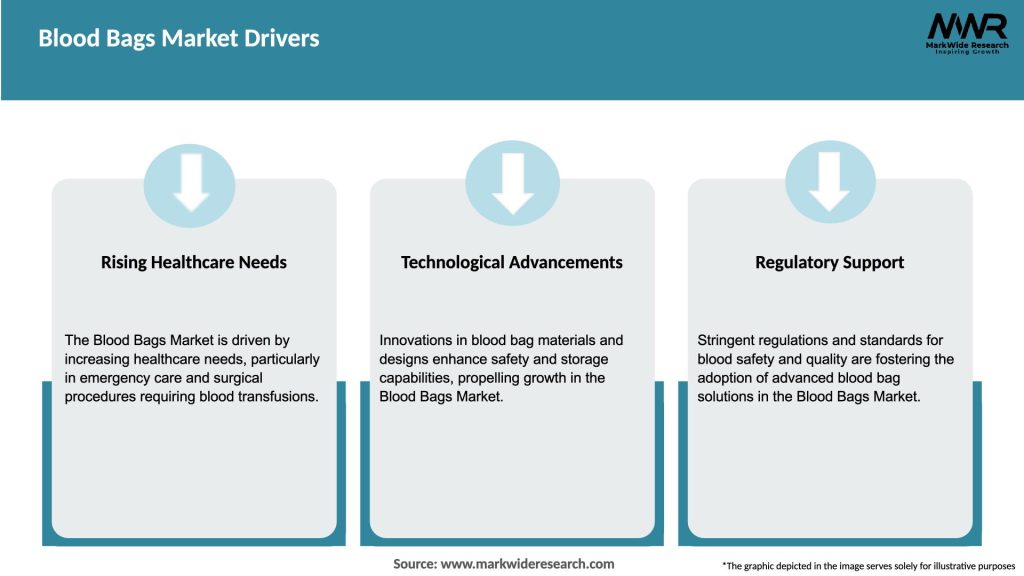 Blood Bags Market Drivers

MWR
MarkWide Research
Inspiring Growth

Rising Healthcare Needs

The Blood Bags Market is driven by increasing healthcare needs, particularly in emergency care and surgical procedures requiring blood transfusions.

Technological Advancements

Innovations in blood bag materials and designs enhance safety and storage capabilities, propelling growth in the Blood Bags Market.

Regulatory Support

Stringent regulations and standards for blood safety and quality are fostering the adoption of advanced blood bag solutions in the Blood Bags Market.

Source: www.markwideresearch.com

*The graphic depicted in the image serves solely for illustrative purposes